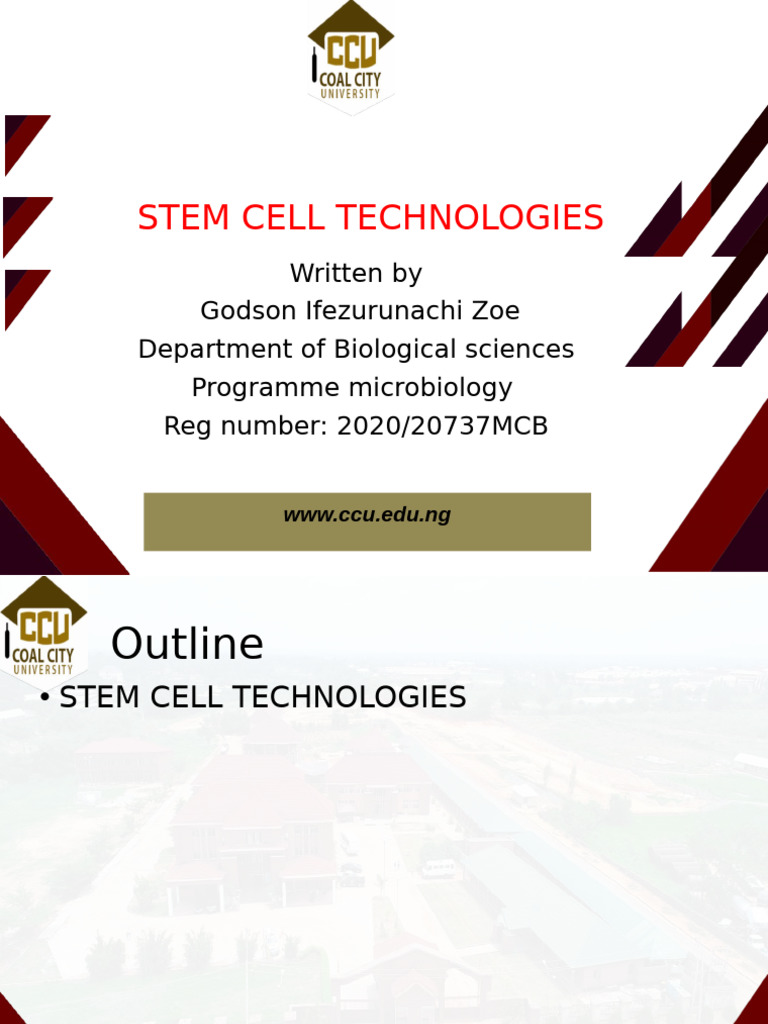 CCU
COAL CITY
UNIVERSITY

STEM CELL TECHNOLOGIES

Written by
Godson Ifezurunachi Zoe
Department of Biological sciences
Programme microbiology
Reg number: 2020/20737MCB

www.ccu.edu.ng

CCU
COAL CITY
UNIVERSITY

Outline

• STEM CELL TECHNOLOGIES